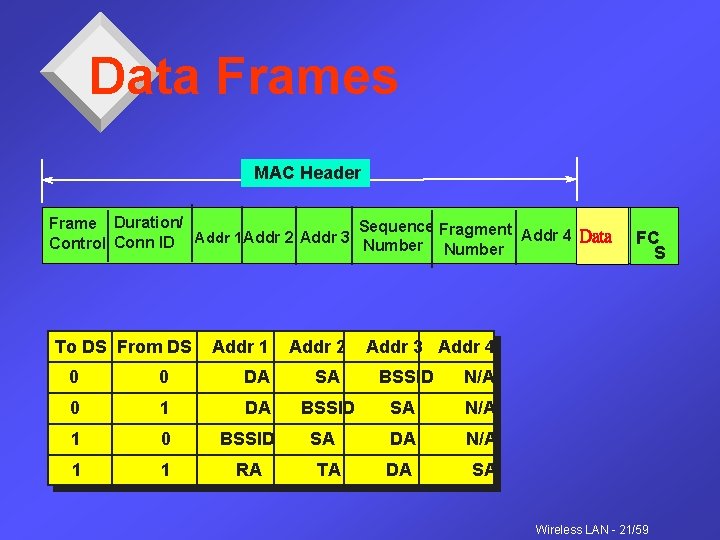 Data Frames

MAC Header

| Frame Control | Duration/ Conn ID | Addr 1 | Addr 2 | Addr 3 | Sequence Number | Fragment Number | Addr 4 | Data | FCS |
|---|---|---|---|---|---|---|---|---|---|

| To DS | From DS | Addr 1 | Addr 2 | Addr 3 | Addr 4 |
|---|---|---|---|---|---|
| 0 | 0 | DA | SA | BSSID | N/A |
| 0 | 1 | DA | BSSID | SA | N/A |
| 1 | 0 | BSSID | SA | DA | N/A |
| 1 | 1 | RA | TA | DA | SA |

Wireless LAN - 21/59